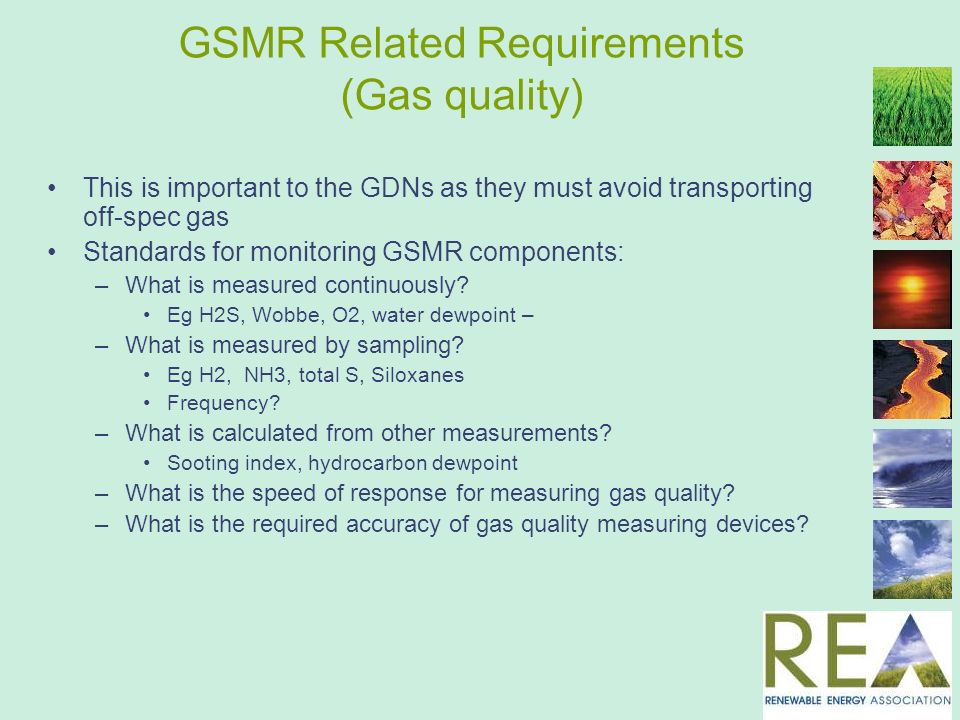 GSMR Related Requirements
(Gas quality)

• This is important to the GDNs as they must avoid transporting off-spec gas
• Standards for monitoring GSMR components:
– What is measured continuously?
• Eg H2S, Wobbe, O2, water dewpoint –
– What is measured by sampling?
• Eg H2, NH3, total S, Siloxanes
• Frequency?
– What is calculated from other measurements?
• Sooting index, hydrocarbon dewpoint
– What is the speed of response for measuring gas quality?
– What is the required accuracy of gas quality measuring devices?

REA
RENEWABLE ENERGY ASSOCIATION